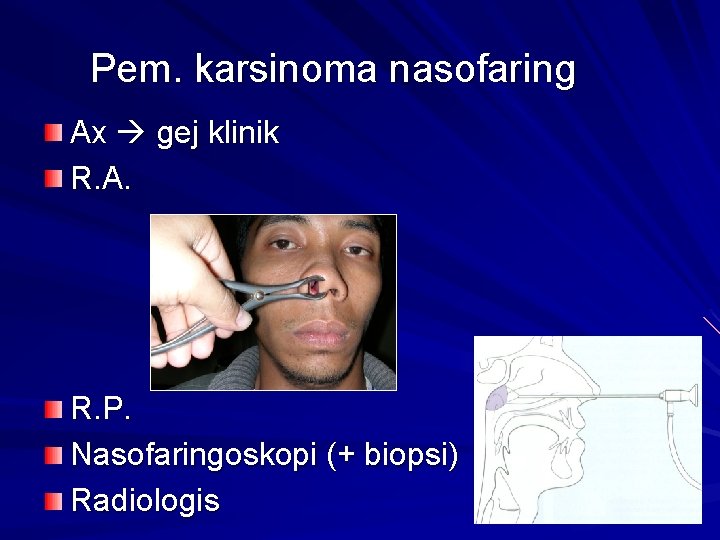 Pem. karsinoma nasofaring

Ax → gej klinik

R.A.

R.P.

Nasofaringoskopi (+ biopsi)

Radiologis